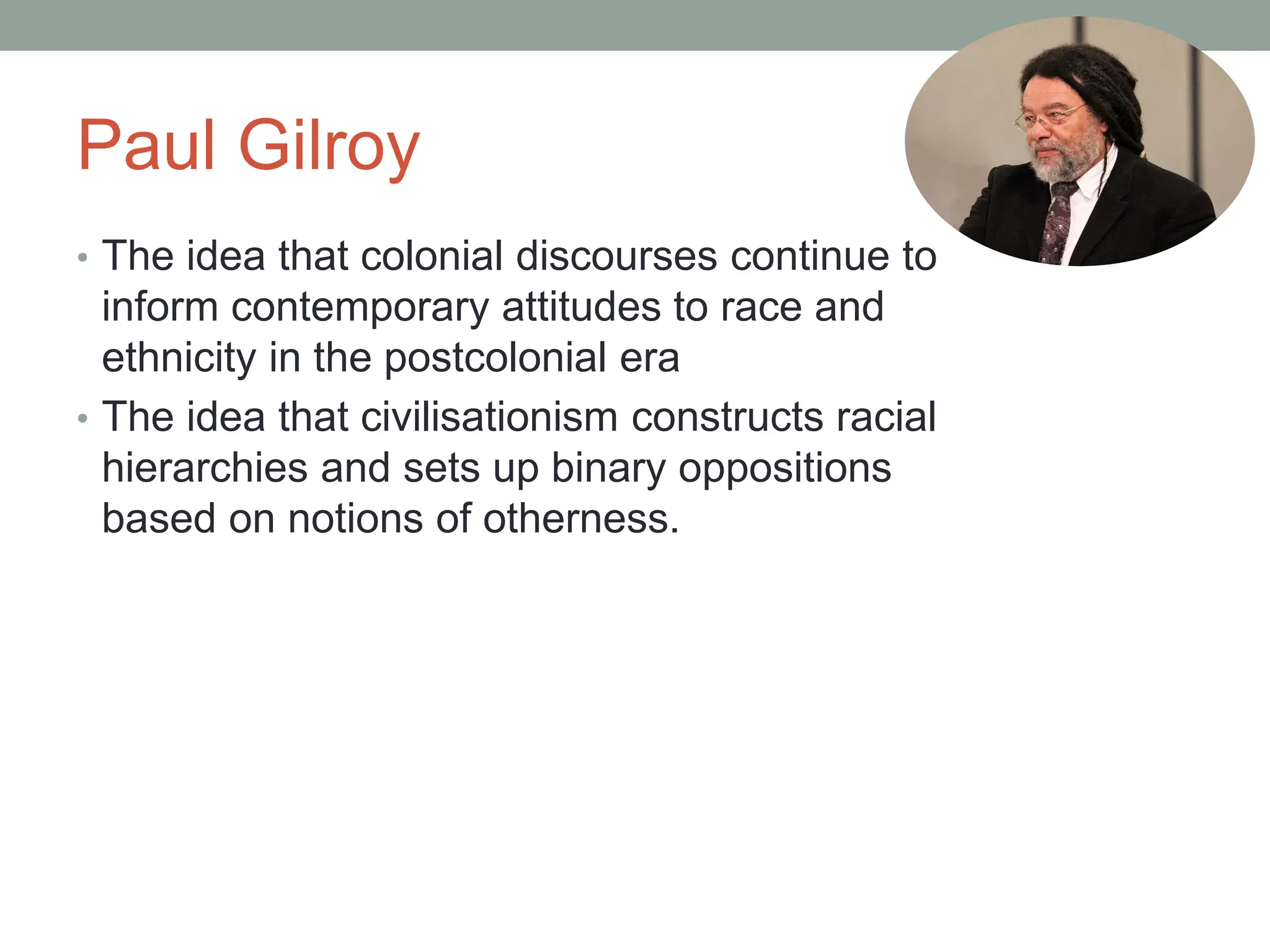 Paul Gilroy

• The idea that colonial discourses continue to inform contemporary attitudes to race and ethnicity in the postcolonial era
• The idea that civilisationism constructs racial hierarchies and sets up binary oppositions based on notions of otherness.